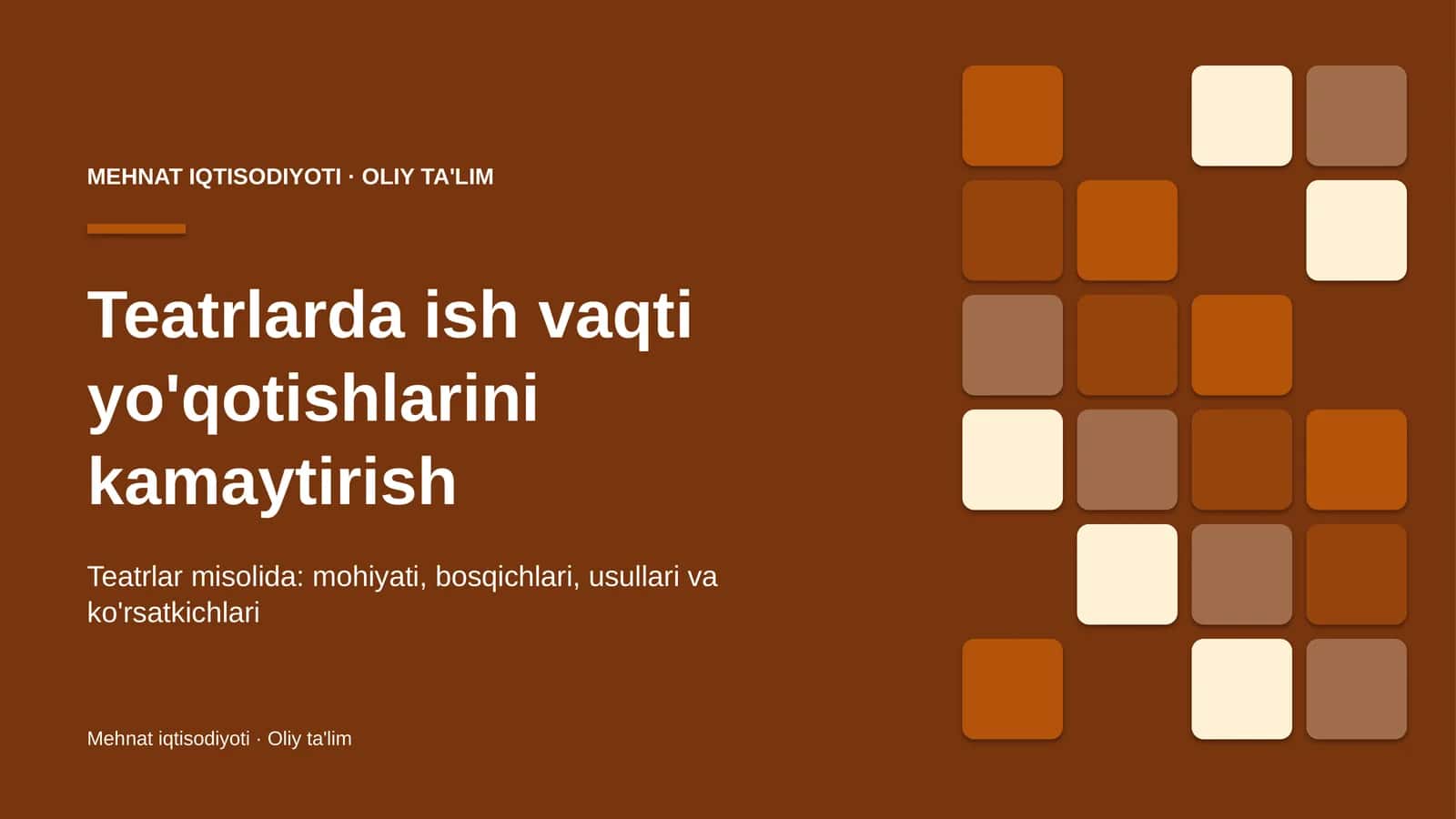 MEHNAT IQTISODIYOTI · OLIY TA'LIM

Teatrlarda ish vaqti yo'qotishlarini kamaytirish

Teatrlar misolida: mohiyati, bosqichlari, usullari va ko'rsatkichlari

Mehnat iqtisodiyoti · Oliy ta'lim